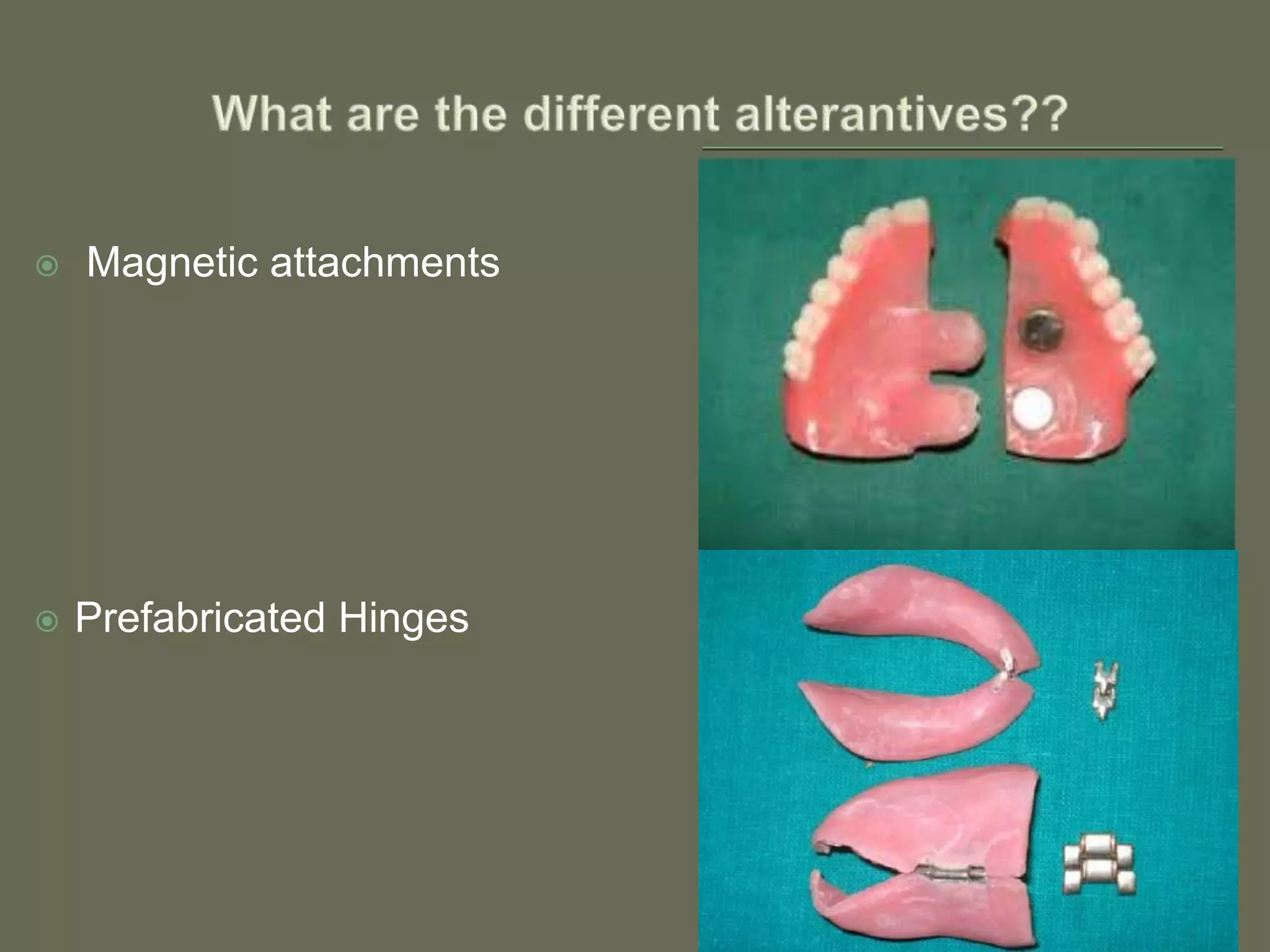 What are the different alterantives??

Magnetic attachments

Prefabricated Hinges